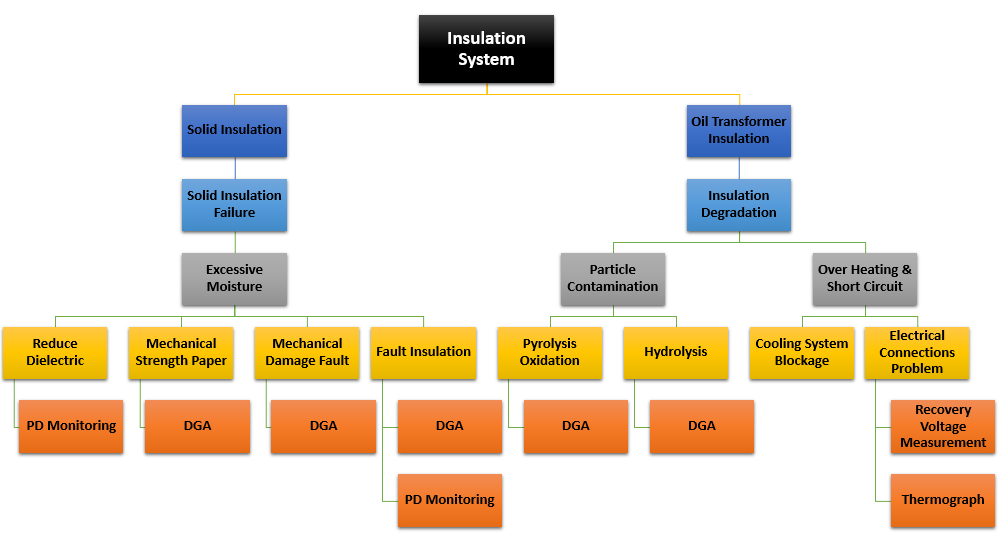 Insulation System

Solid Insulation

Solid Insulation Failure

Excessive Moisture

Reduce Dielectric

PD Monitoring

Mechanical Strength Paper

DGA

Mechanical Damage Fault

DGA

Fault Insulation

DGA

PD Monitoring

Oil Transformer Insulation

Insulation Degradation

Particle Contamination

Pyrolysis Oxidation

DGA

Hydrolysis

DGA

Over Heating & Short Circuit

Cooling System Blockage

Electrical Connections Problem

Recovery Voltage Measurement

Thermograph